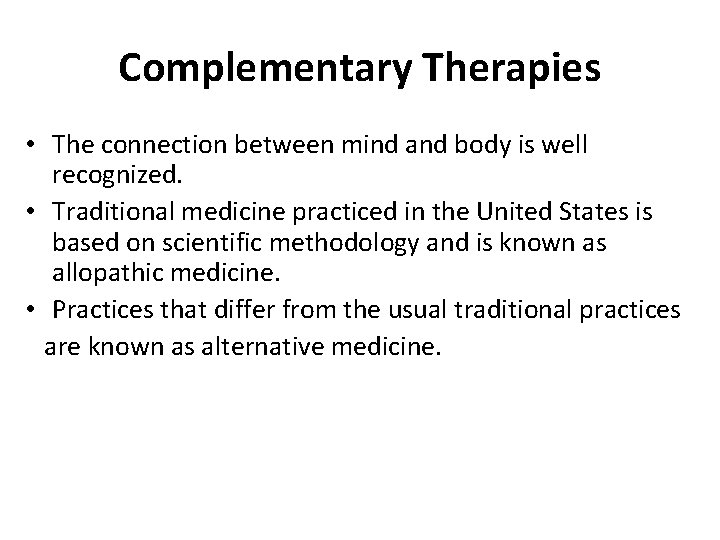 Complementary Therapies

• The connection between mind and body is well recognized.

• Traditional medicine practiced in the United States is based on scientific methodology and is known as allopathic medicine.

• Practices that differ from the usual traditional practices are known as alternative medicine.